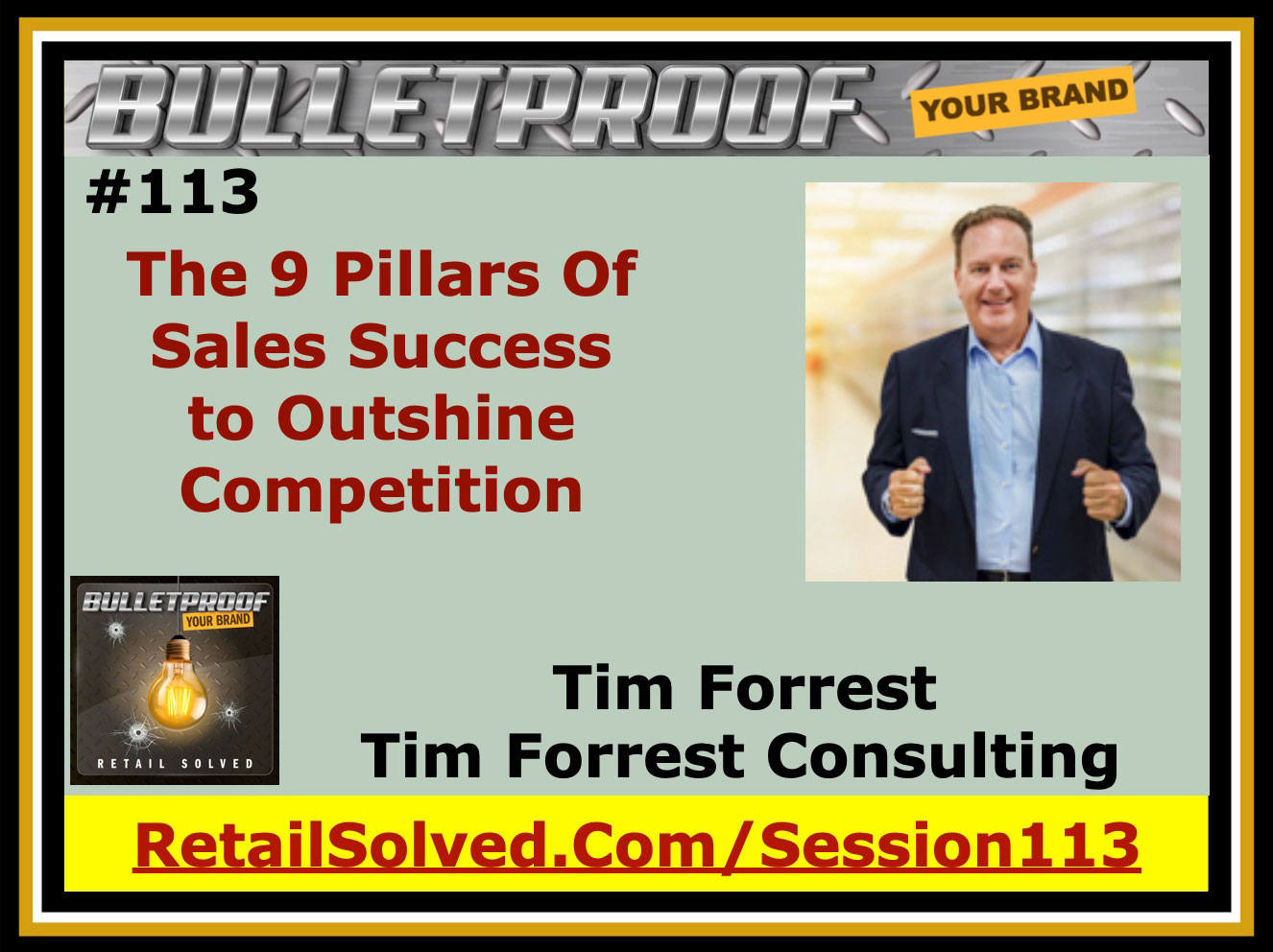 BULLETPROOF YOUR BRAND

#113

The 9 Pillars Of Sales Success to Outshine Competition

BULLETPROOF YOUR BRAND

RETAIL SOLVED

Tim Forrest
Tim Forrest Consulting

RetailSolved.Com/Session113